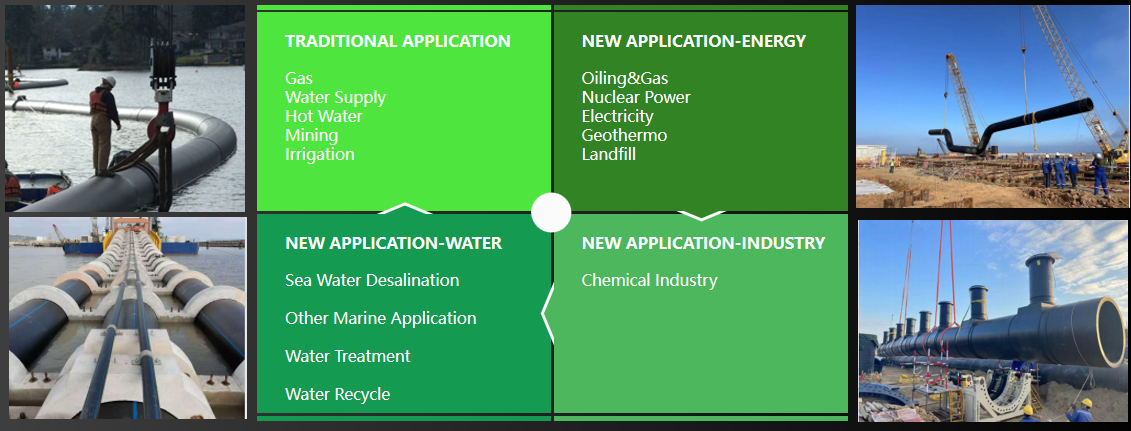 TRADITIONAL APPLICATION

Gas
Water Supply
Hot Water
Mining
Irrigation

NEW APPLICATION-ENERGY

Oiling&Gas
Nuclear Power
Electricity
Geothermo
Landfill

NEW APPLICATION-WATER

Sea Water Desalination

Other Marine Application

Water Treatment

Water Recycle

NEW APPLICATION-INDUSTRY

Chemical Industry